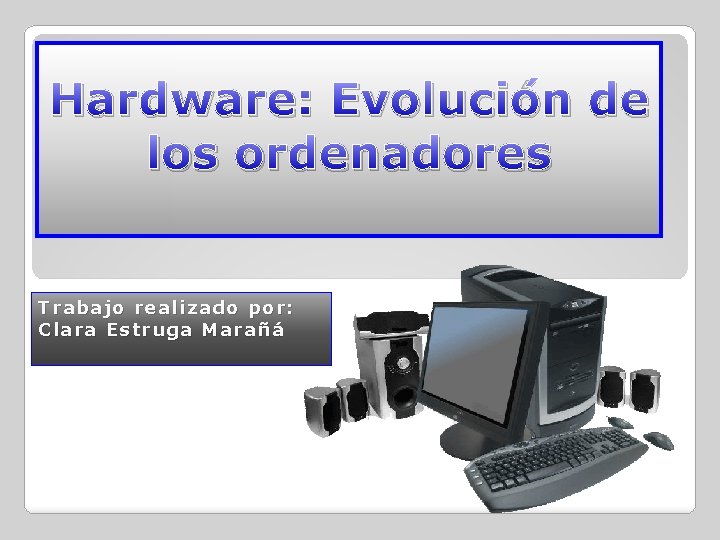 Hardware: Evolución de los ordenadores

Trabajo realizado por:
Clara Estruga Marañá